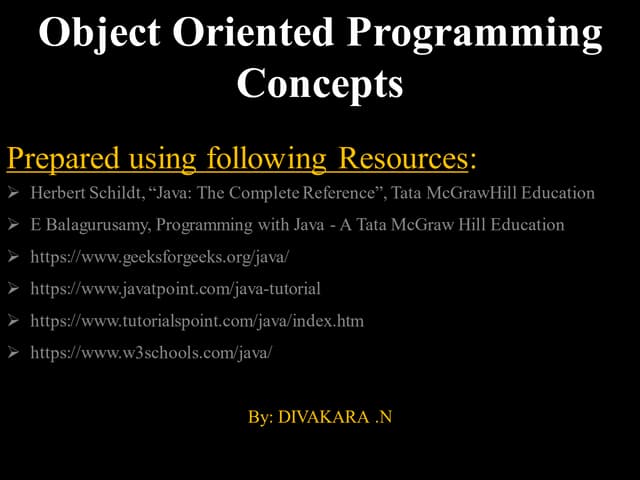 Object Oriented Programming Concepts

Prepared using following Resources:

➢ Herbert Schildt, "Java: The Complete Reference", Tata McGrawHill Education

➢ E Balagurusamy, Programming with Java - A Tata McGraw Hill Education

➢ https://www.geeksforgeeks.org/java/

➢ https://www.javatpoint.com/java-tutorial

➢ https://www.tutorialspoint.com/java/index.htm

➢ https://www.w3schools.com/java/

By: DIVAKARA .N